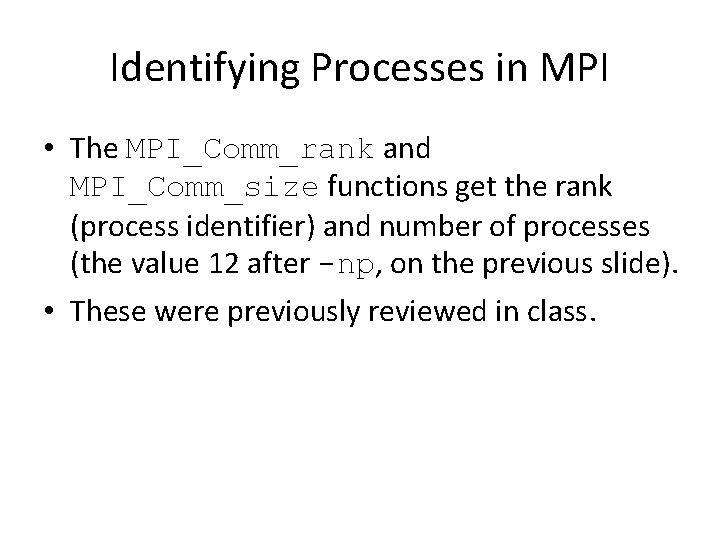 Identifying Processes in MPI

• The MPI_Comm_rank and MPI_Comm_size functions get the rank (process identifier) and number of processes (the value 12 after -np, on the previous slide).

• These were previously reviewed in class.